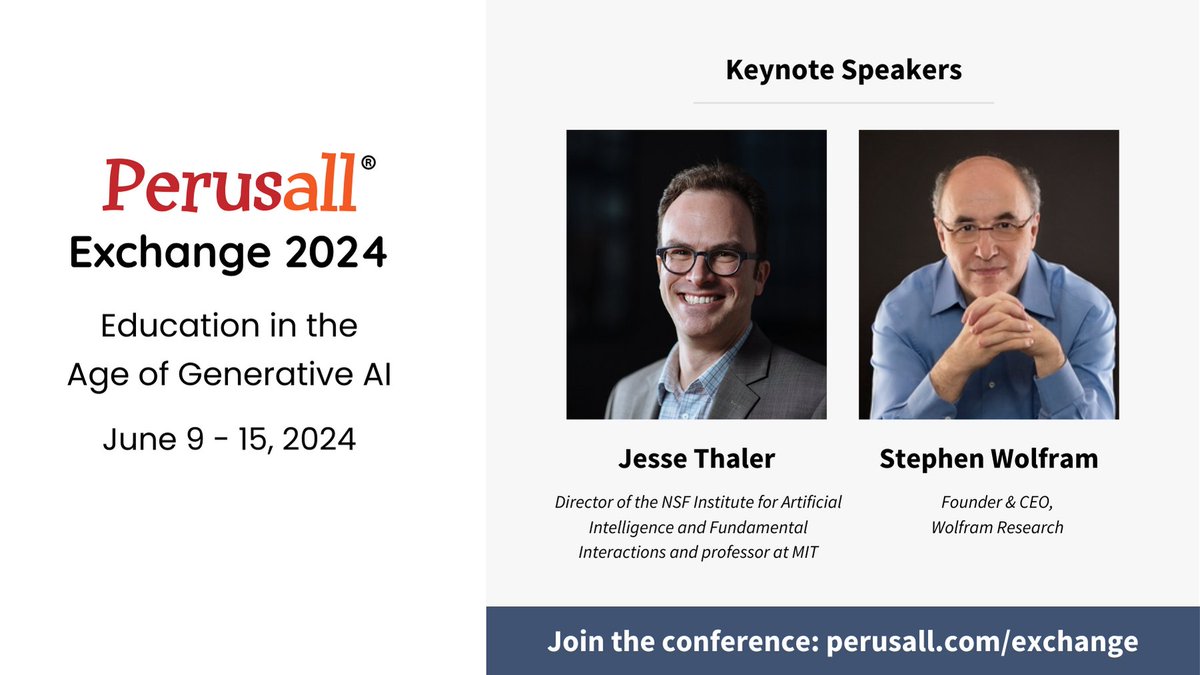 Perusall®
Exchange 2024

Education in the Age of Generative AI

June 9 - 15, 2024

Keynote Speakers

Jesse Thaler

Director of the NSF Institute for Artificial Intelligence and Fundamental Interactions and professor at MIT

Stephen Wolfram

Founder & CEO, Wolfram Research

Join the conference: perusall.com/exchange